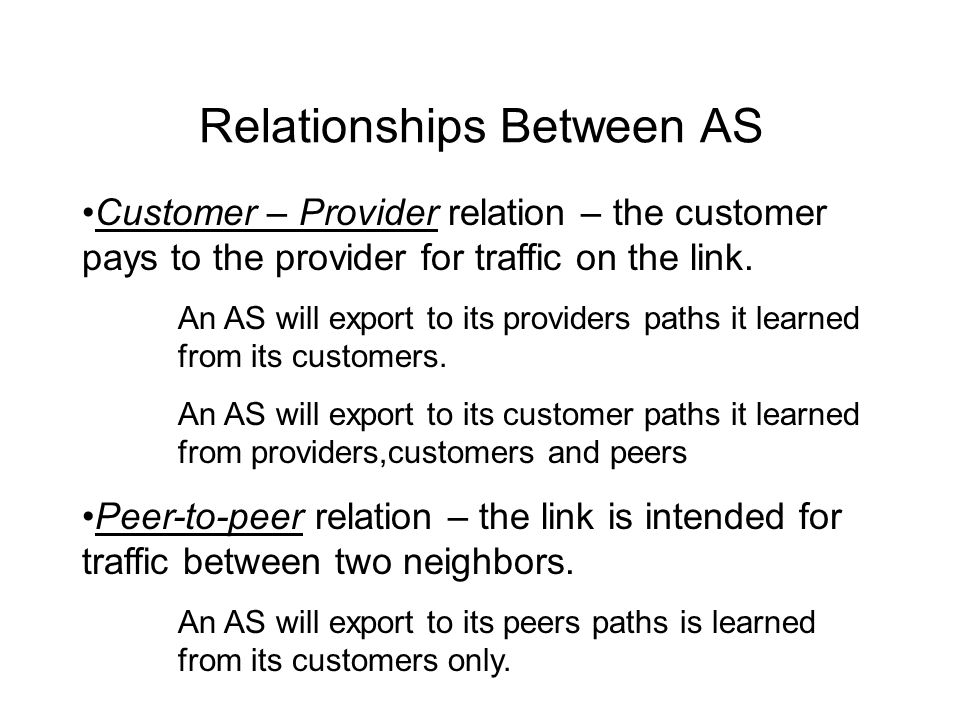 Relationships Between AS

•Customer – Provider relation – the customer pays to the provider for traffic on the link.

An AS will export to its providers paths it learned from its customers.

An AS will export to its customer paths it learned from providers,customers and peers

•Peer-to-peer relation – the link is intended for traffic between two neighbors.

An AS will export to its peers paths is learned from its customers only.